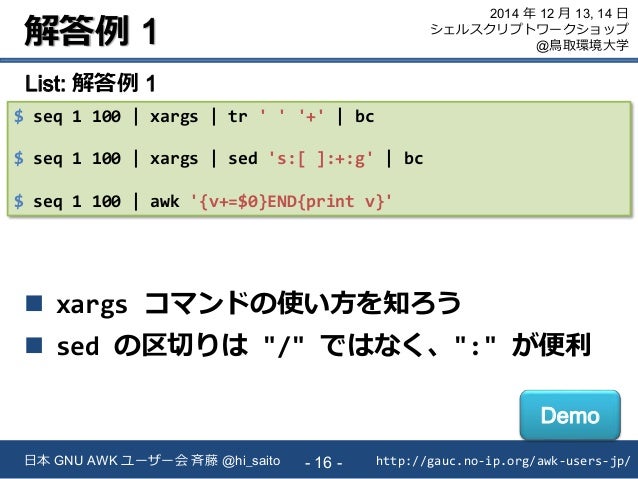 解答例 1

2014 年 12 月 13, 14 日
シェルスクリプトワークショップ
@鳥取環境大学

List: 解答例 1

$ seq 1 100 | xargs | tr ' ' '+' | bc

$ seq 1 100 | xargs | sed 's:[ ]:+:g' | bc

$ seq 1 100 | awk '{v+=$0}END{print v}'

■ xargs コマンドの使い方を知ろう
■ sed の区切りは "/" ではなく、":" が便利

Demo

日本 GNU AWK ユーザー会 斉藤 @hi_saito - 16 - http://gauc.no-ip.org/awk-users-jp/